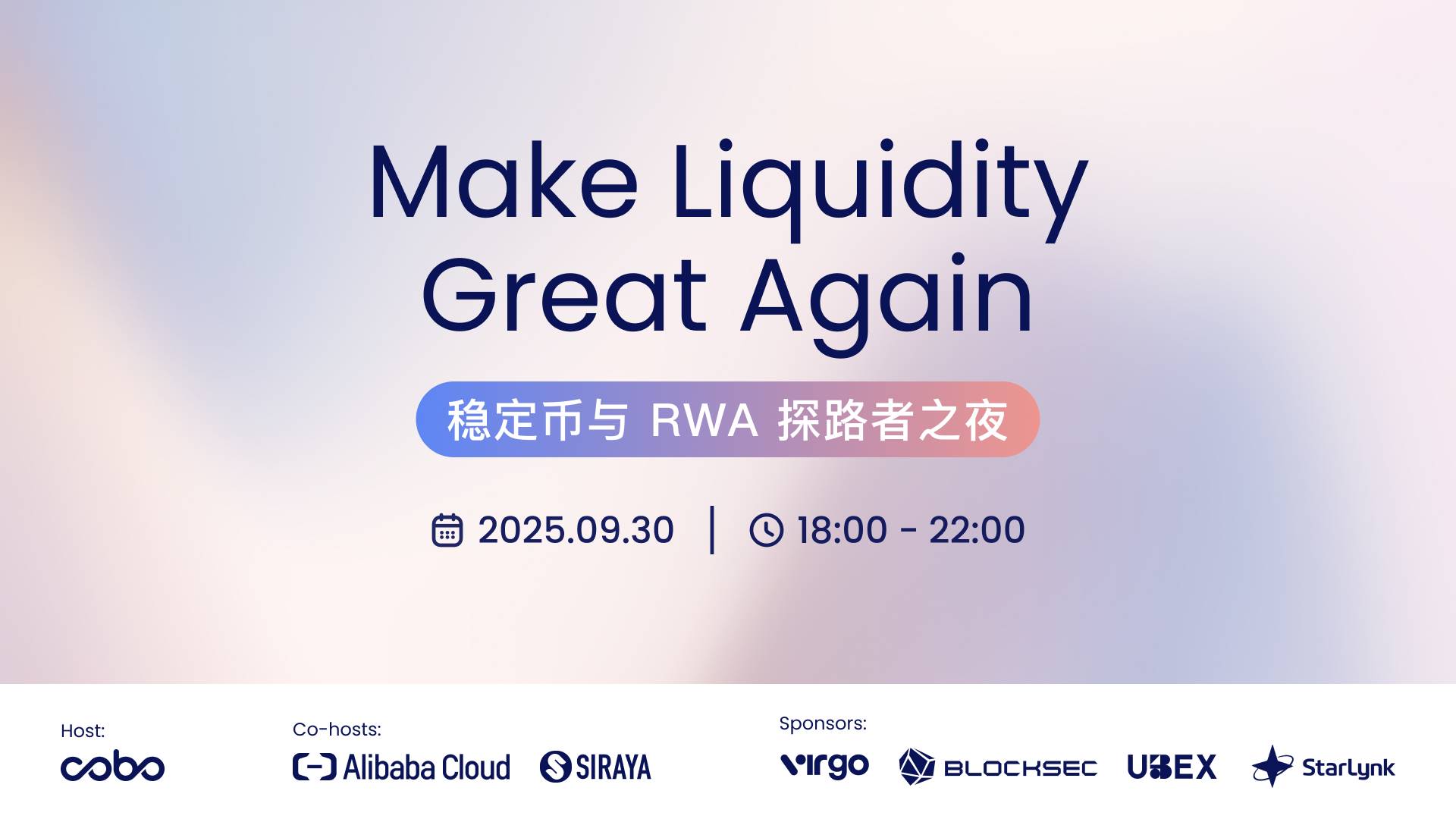 Make Liquidity Great Again

稳定币与 RWA 探路者之夜

2025.09.30 | 18:00 - 22:00

Host:
cobo

Co-hosts:
Alibaba Cloud
SIRAYA

Sponsors:
virgo
BLOCKSEC
UBEX
StarLynk